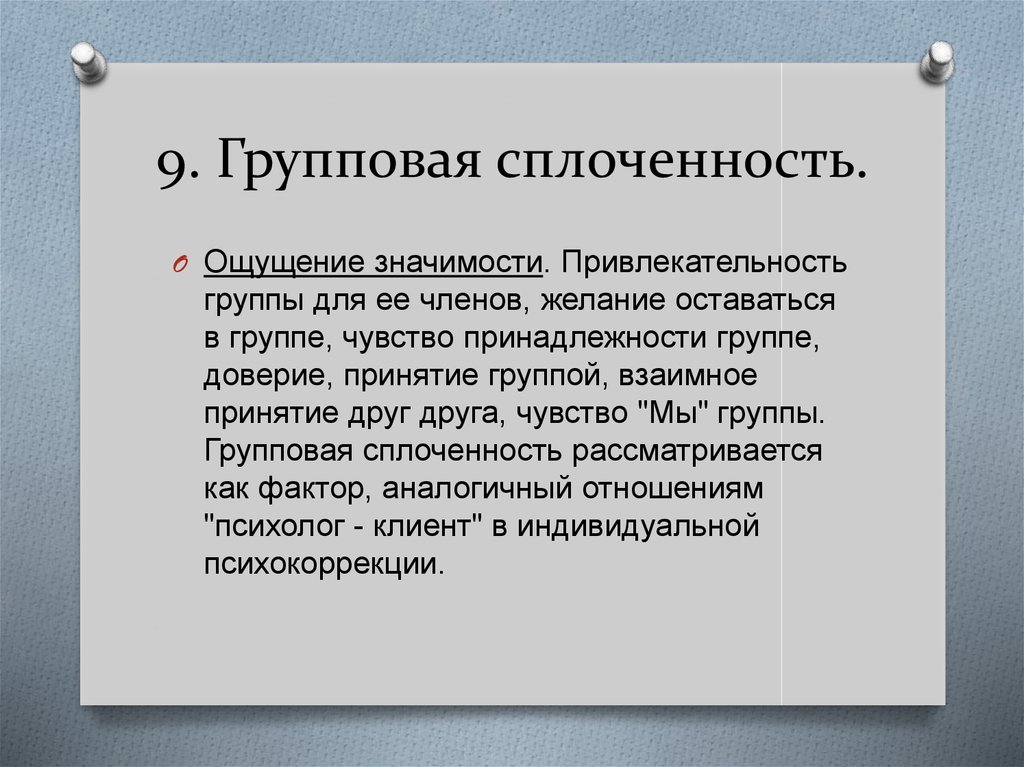 9. Групповая сплоченность.

Ощущение значимости. Привлекательность группы для ее членов, желание оставаться в группе, чувство принадлежности группе, доверие, принятие группой, взаимное принятие друг друга, чувство "Мы" группы. Групповая сплоченность рассматривается как фактор, аналогичный отношениям "психолог - клиент" в индивидуальной психокоррекции.